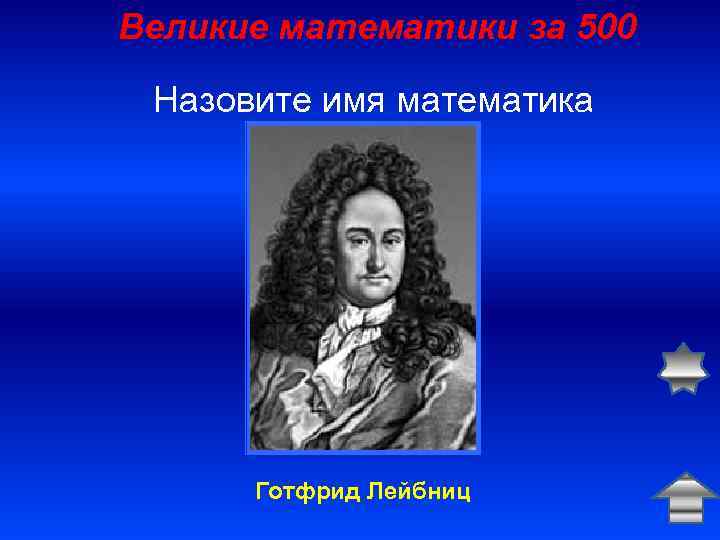 Великие математики за 500

Назовите имя математика

Готфрид Лейбниц